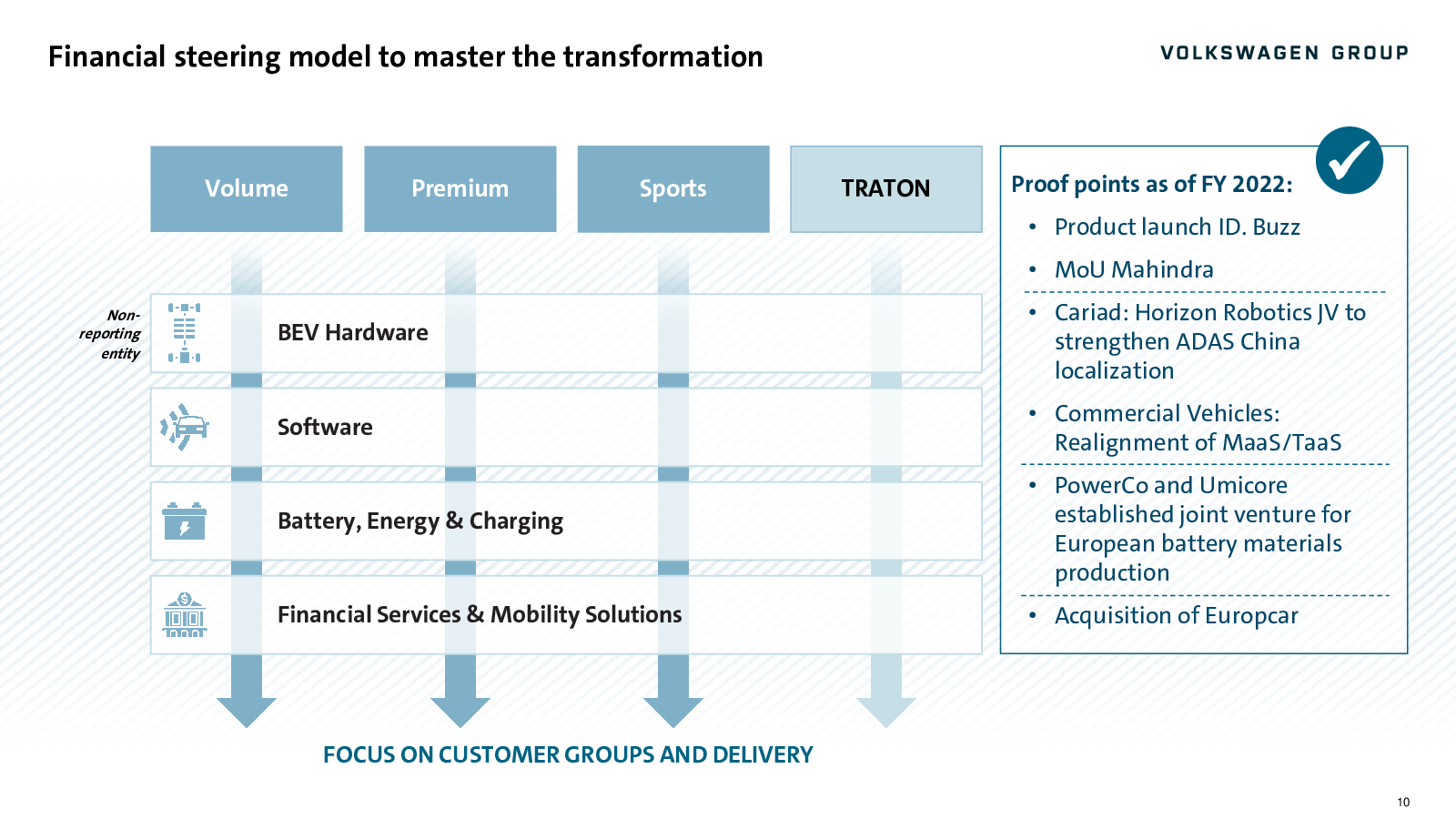 Financial steering model to master the transformation

VOLKSWAGEN GROUP

Volume

Premium

Sports

TRATON

Non-reporting entity

BEV Hardware

Software

Battery, Energy & Charging

Financial Services & Mobility Solutions

FOCUS ON CUSTOMER GROUPS AND DELIVERY

Proof points as of FY 2022:

• Product launch ID. Buzz
• MoU Mahindra

• Cariad: Horizon Robotics JV to strengthen ADAS China localization

• Commercial Vehicles: Realignment of MaaS/TaaS

• PowerCo and Umicore established joint venture for European battery materials production

• Acquisition of Europcar

10